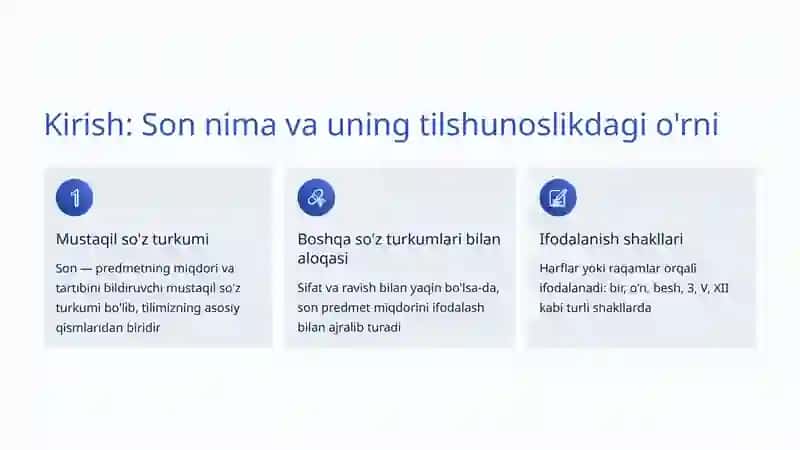 Kirish: Son nima va uning tilshunoslikdagi o'rni

1

Mustaqil so'z turkumi

Son — predmetning miqdori va tartibini bildiruvchi mustaqil so'z turkumi bo'lib, tilimizning asosiy qismlaridan biridir

Boshqa so'z turkumlari bilan aloqasi

Sifat va ravish bilan yaqin bo'lsa-da, son predmet miqdorini ifodalash bilan ajralib turadi

Ifodalanish shakllari

Harflar yoki raqamlar orqali ifodalanadi: bir, o'n, besh, 3, V, XII kabi turli shakllarda